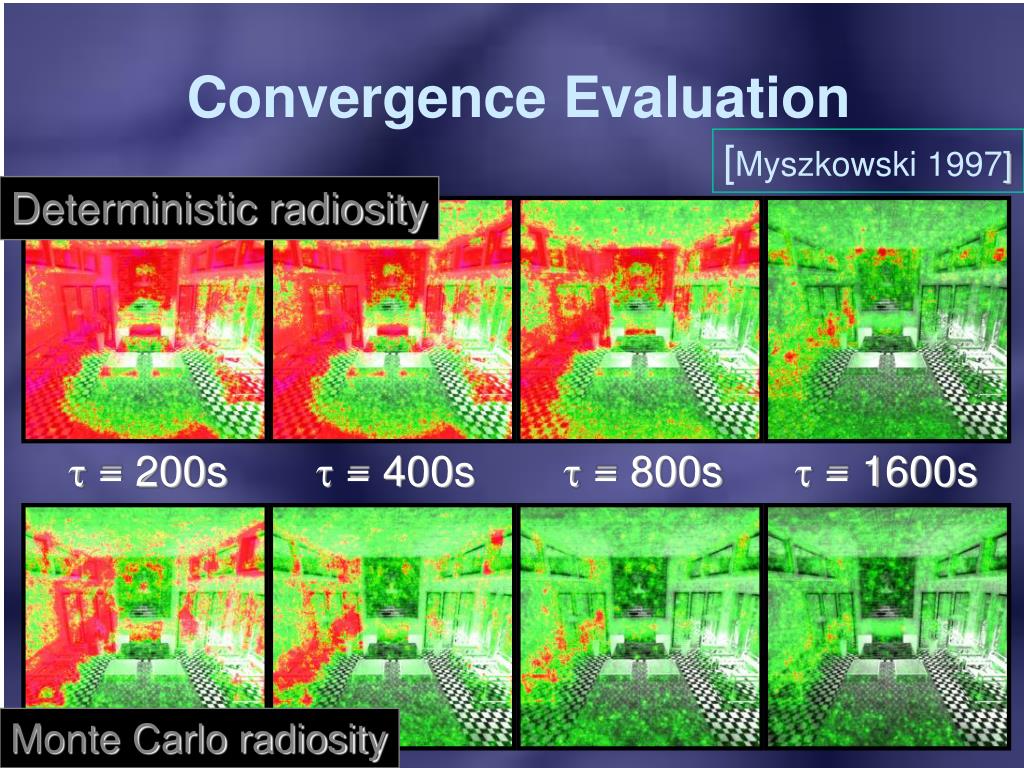 Convergence Evaluation

[Myszkowski 1997]

Deterministic radiosity

$\tau = 200s$ $\tau = 400s$ $\tau = 800s$ $\tau = 1600s$

Monte Carlo radiosity